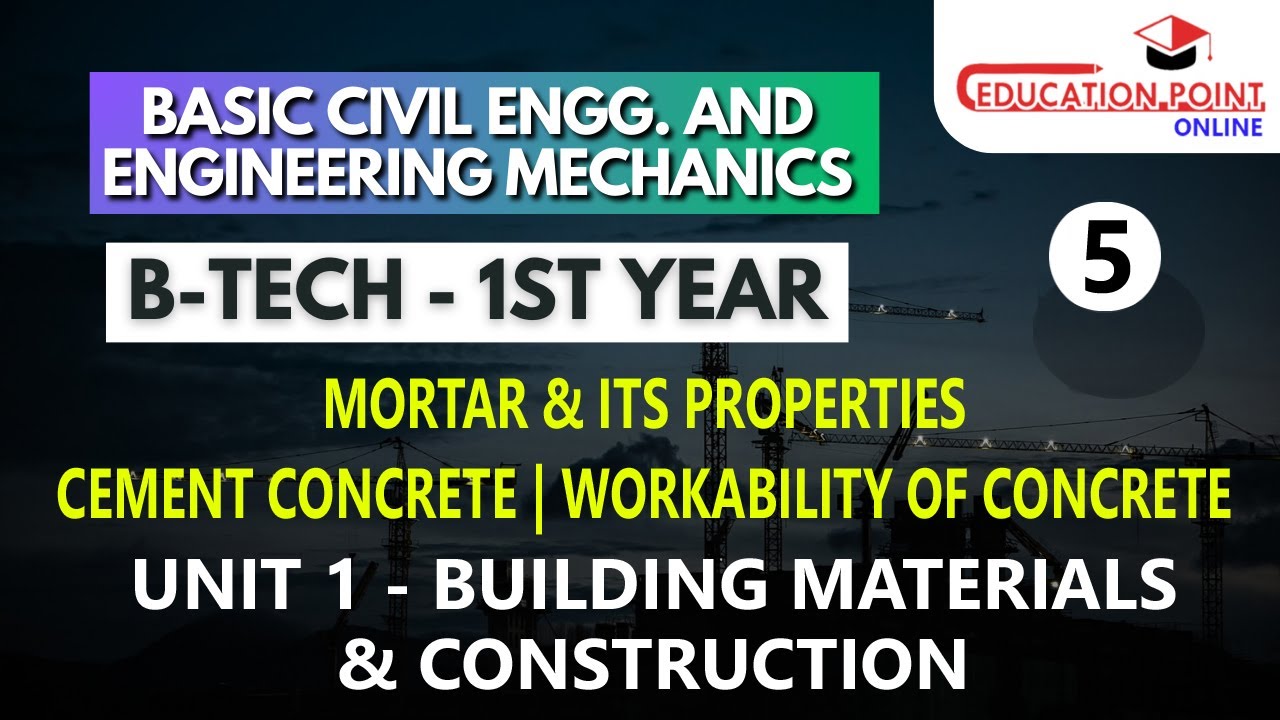 BASIC CIVIL ENGG. AND ENGINEERING MECHANICS

EDUCATION POINT ONLINE

B-TECH - 1ST YEAR

5

MORTAR & ITS PROPERTIES

CEMENT CONCRETE | WORKABILITY OF CONCRETE

UNIT 1 - BUILDING MATERIALS & CONSTRUCTION